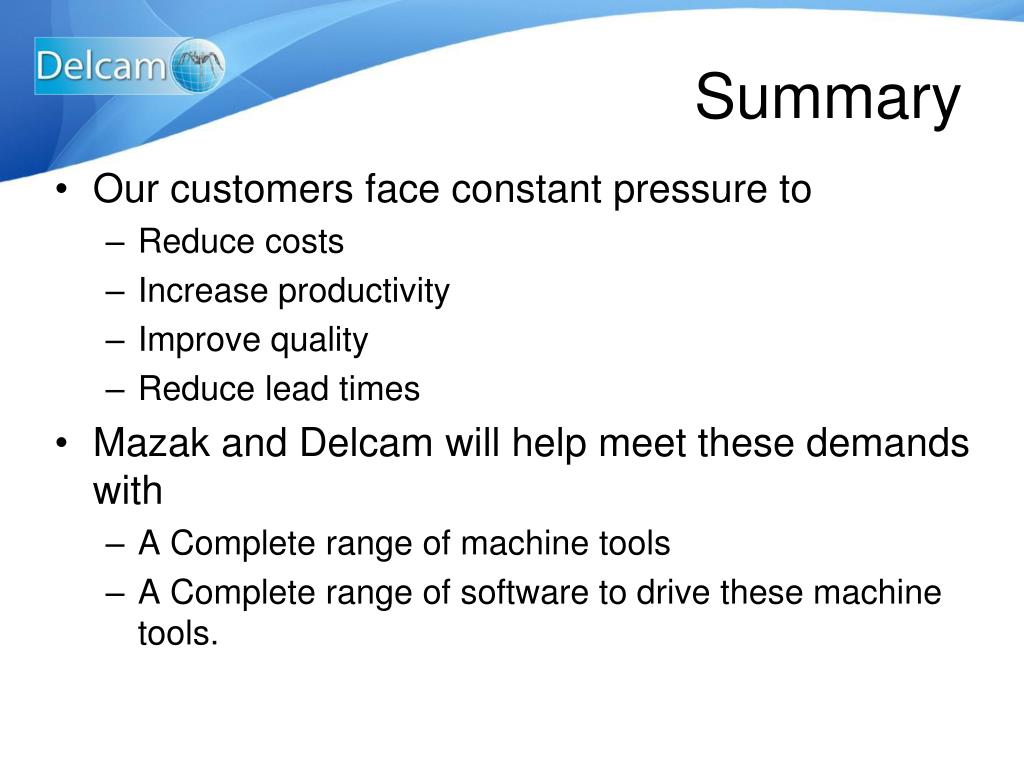 Delcam

Summary

• Our customers face constant pressure to
– Reduce costs
– Increase productivity
– Improve quality
– Reduce lead times
• Mazak and Delcam will help meet these demands with
– A Complete range of machine tools
– A Complete range of software to drive these machine tools.